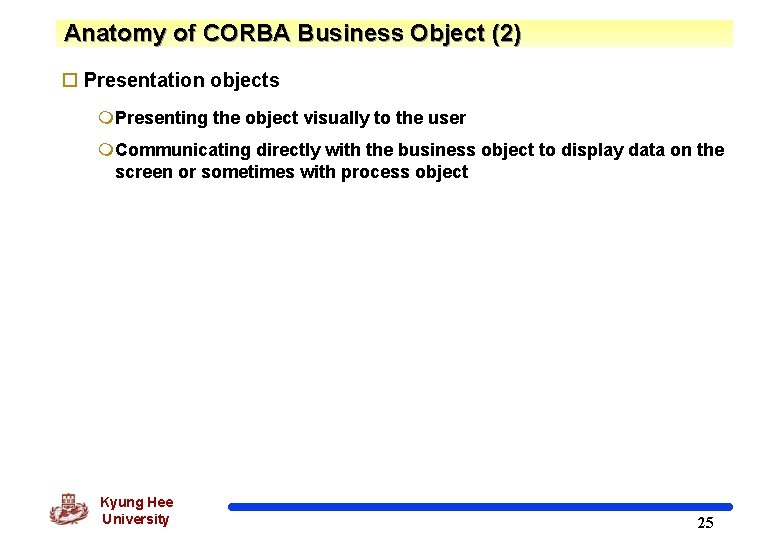 Anatomy of CORBA Business Object (2)

Presentation objects

Presenting the object visually to the user

Communicating directly with the business object to display data on the screen or sometimes with process object

Kyung Hee University

25